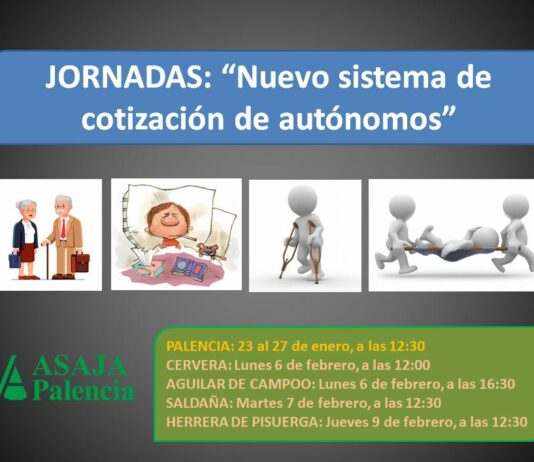 JORNADAS: “Nuevo sistema de cotización de autónomos”

ASAJA Palencia

PALENCIA: 23 al 27 de enero, a las 12:30
CERVERA: Lunes 6 de febrero, a las 12:00
AGUILAR DE CAMPOO: Lunes 6 de febrero, a las 16:30
SALDAÑA: Martes 7 de febrero, a las 12:30
HERRERA DE PISUERGA: Jueves 9 de febrero, a las 12:30